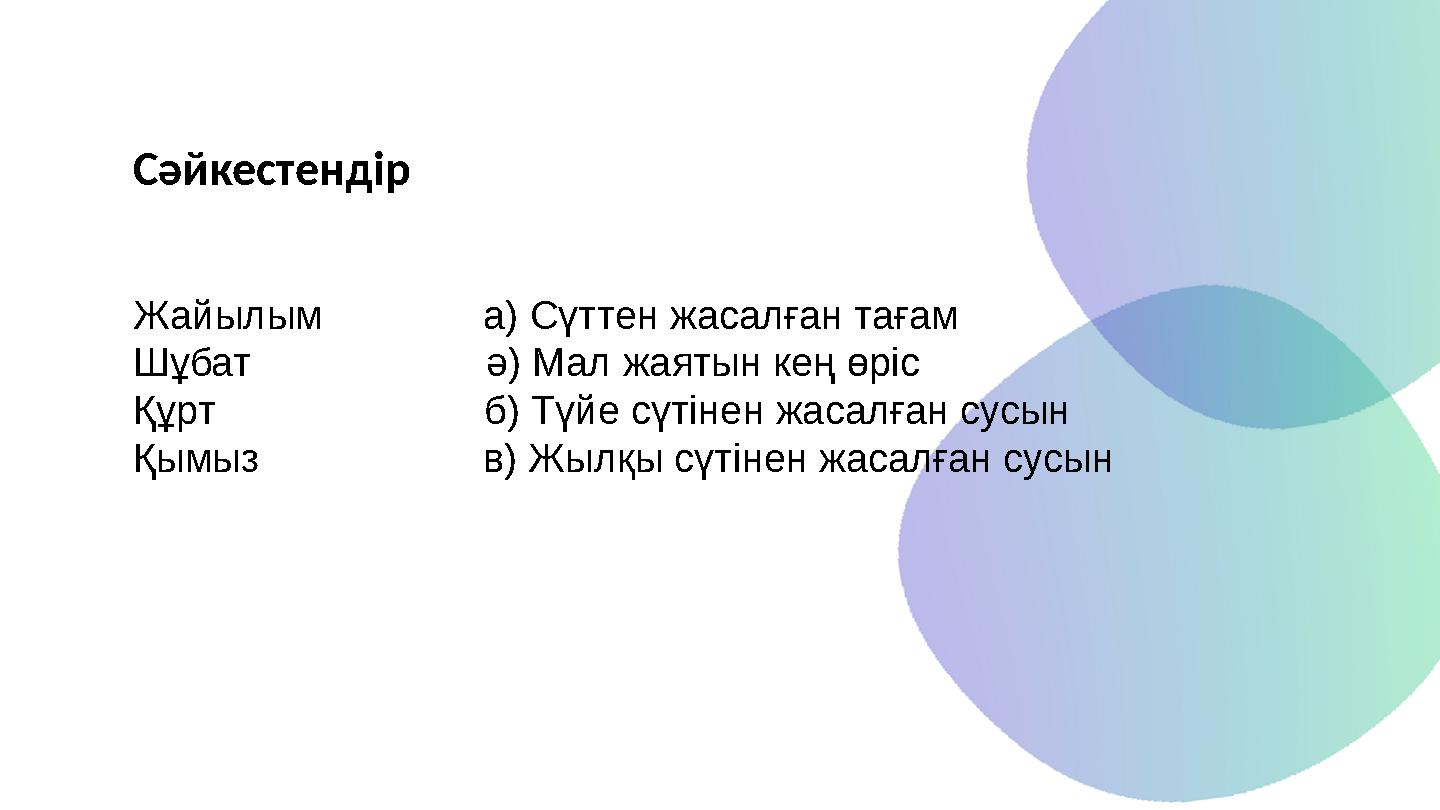 Сәйкестендір

Жайылым а) Сүттен жасалған тағам
Шұбат ә) Мал жаятын кең өріс
Құрт б) Түйе сүтінен жасалған сусын
Қымыз в) Жылқы сүтінен жасалған сусын